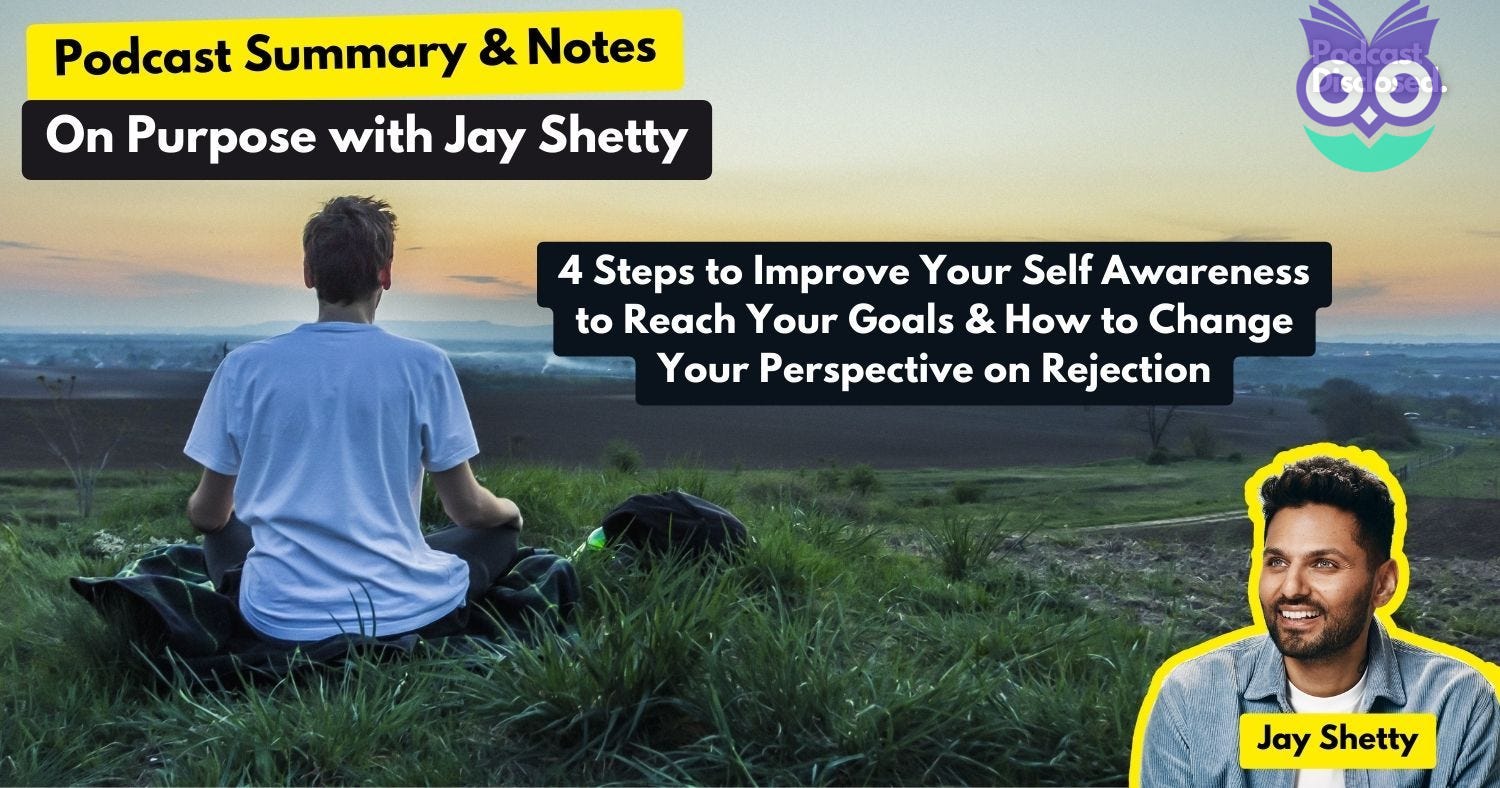 Podcast Summary & Notes

On Purpose with Jay Shetty

Podcast Disclosed.

4 Steps to Improve Your Self Awareness to Reach Your Goals & How to Change Your Perspective on Rejection

Jay Shetty